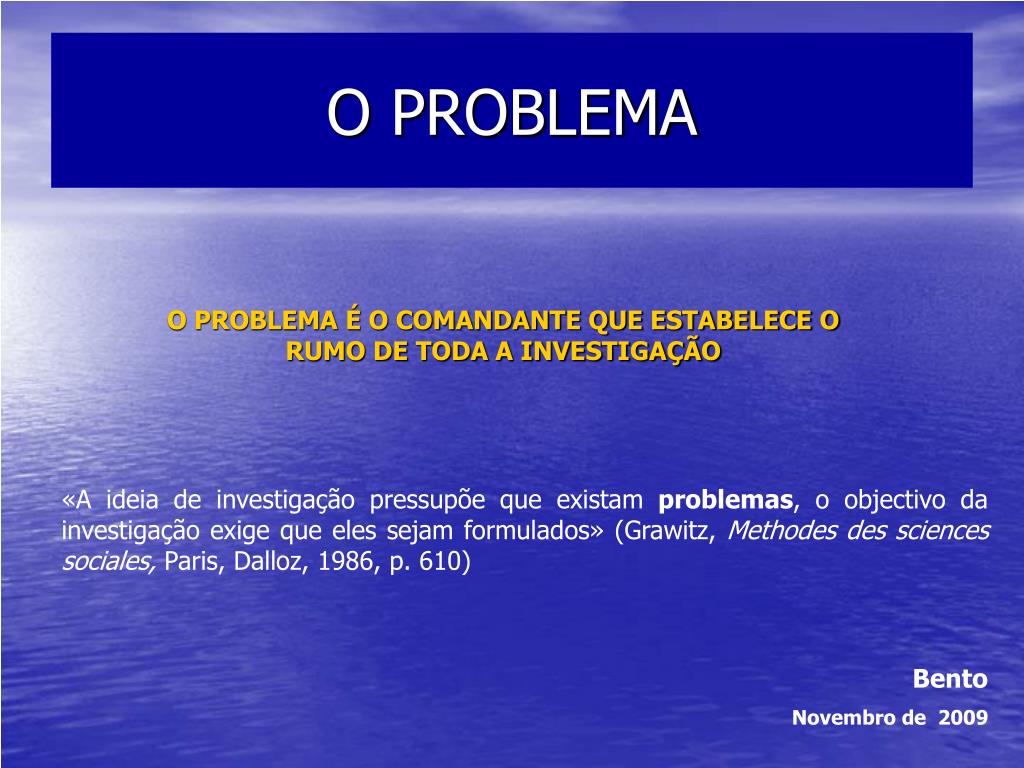 O PROBLEMA

O PROBLEMA É O COMANDANTE QUE ESTABELECE O RUMO DE TODA A INVESTIGAÇÃO

«A ideia de investigação pressupõe que existam problemas, o objectivo da investigação exige que eles sejam formulados» (Grawitz, Methodes des sciences sociales, Paris, Dalloz, 1986, p. 610)

Bento

Novembro de 2009